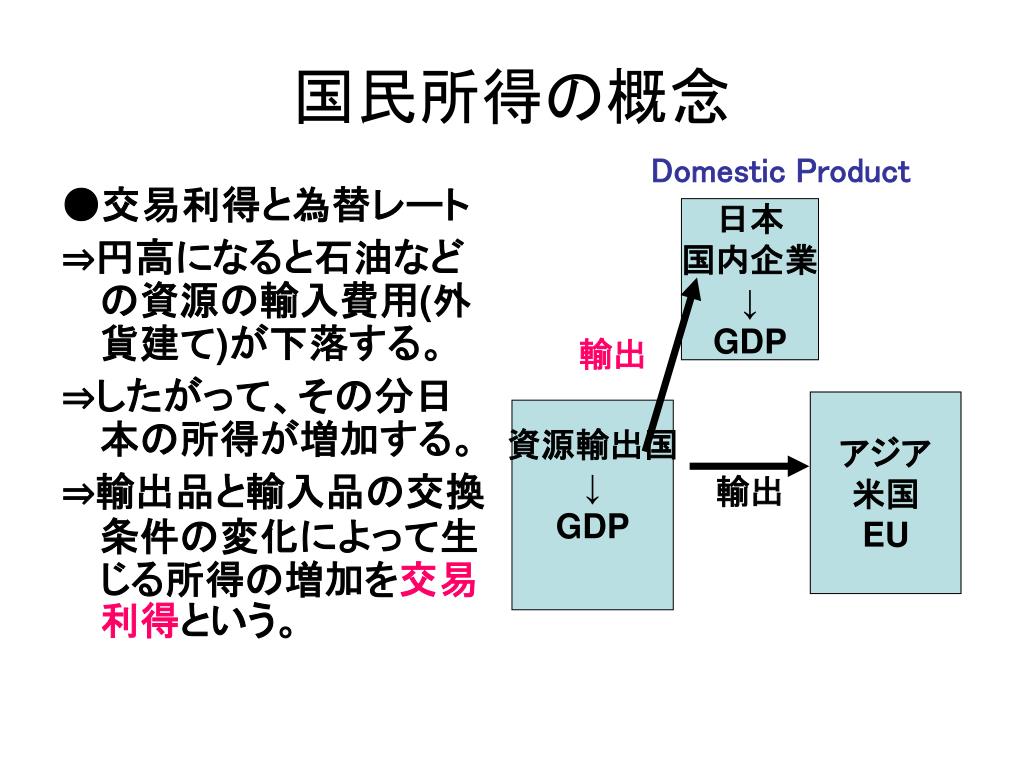 国民所得の概念

●交易利得と為替レート
⇒円高になると石油などの資源の輸入費用(外貨建て)が下落する。
⇒したがって、その分日本の所得が増加する。
⇒輸出品と輸入品の交換条件の変化によって生じる所得の増加を交易利得という。

Domestic Product

日本
国内企業
↓
GDP

輸出

資源輸出国
↓
GDP

輸出

アジア
米国
EU